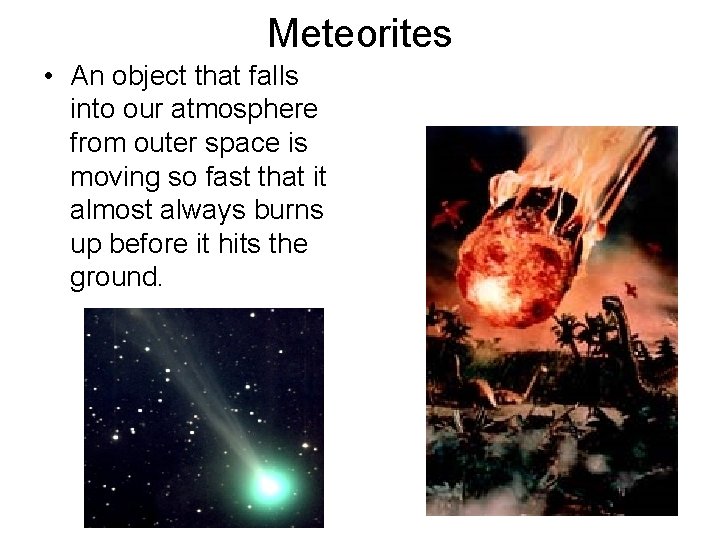 Meteorites

• An object that falls into our atmosphere from outer space is moving so fast that it almost always burns up before it hits the ground.